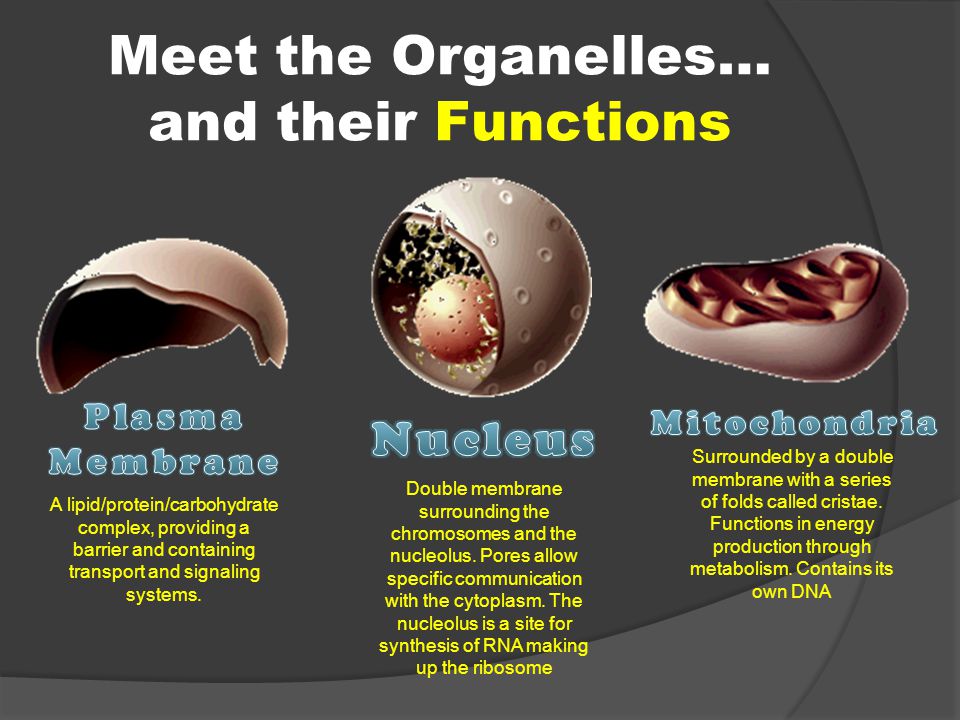 Meet the Organelles… and their Functions

Plasma Membrane

A lipid/protein/carbohydrate complex, providing a barrier and containing transport and signaling systems.

Nucleus

Double membrane surrounding the chromosomes and the nucleolus. Pores allow specific communication with the cytoplasm. The nucleolus is a site for synthesis of RNA making up the ribosome

Mitochondria

Surrounded by a double membrane with a series of folds called cristae. Functions in energy production through metabolism. Contains its own DNA